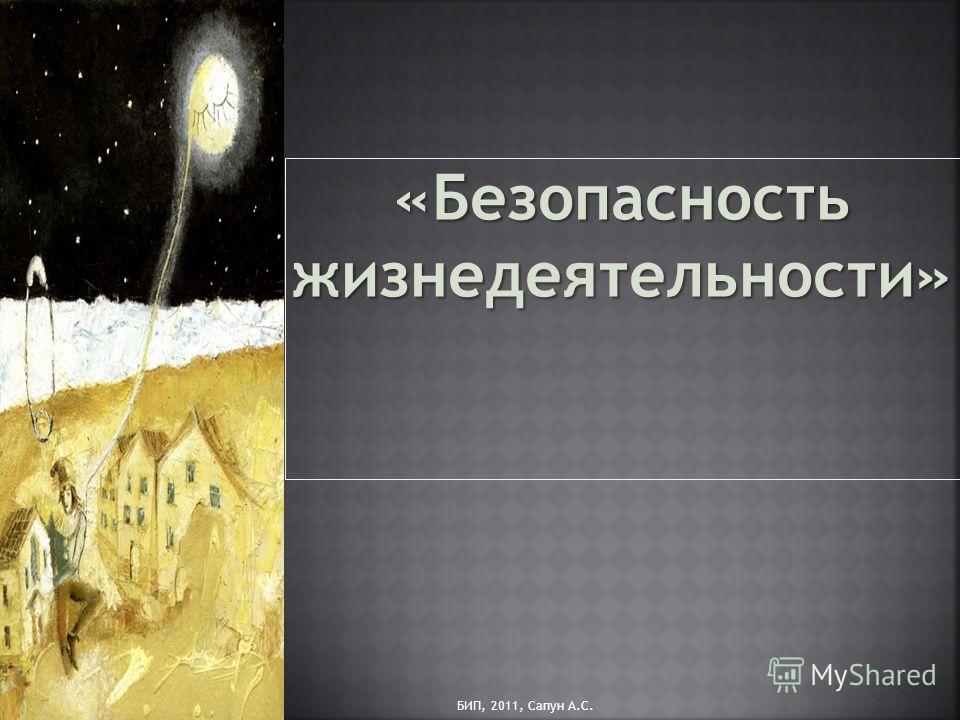 «Безопасность жизнедеятельности»

MyShared

БИП, 2011, Сапун А.С.